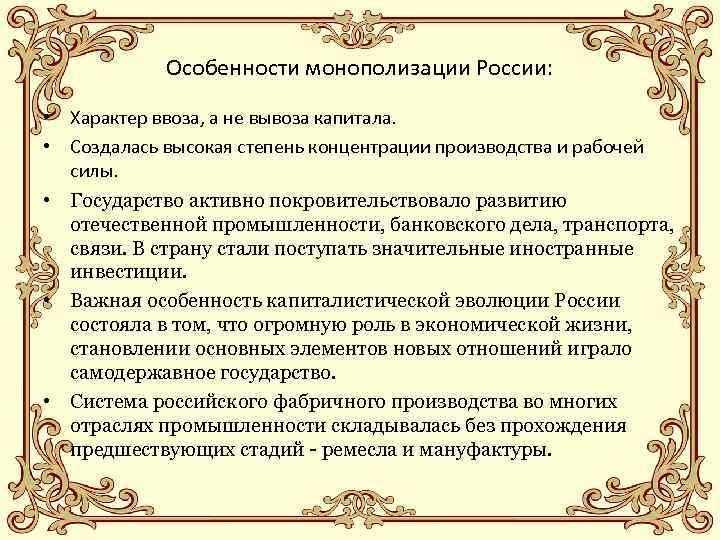 Особенности монополизации России:

• Характер ввоза, а не вывоза капитала.

• Создалась высокая степень концентрации производства и рабочей силы.

• Государство активно покровительствовало развитию отечественной промышленности, банковского дела, транспорта, связи. В страну стали поступать значительные иностранные инвестиции.

• Важная особенность капиталистической эволюции России состояла в том, что огромную роль в экономической жизни, становлении основных элементов новых отношений играло самодержавное государство.

• Система российского фабричного производства во многих отраслях промышленности складывалась без прохождения предшествующих стадий - ремесла и мануфактуры.